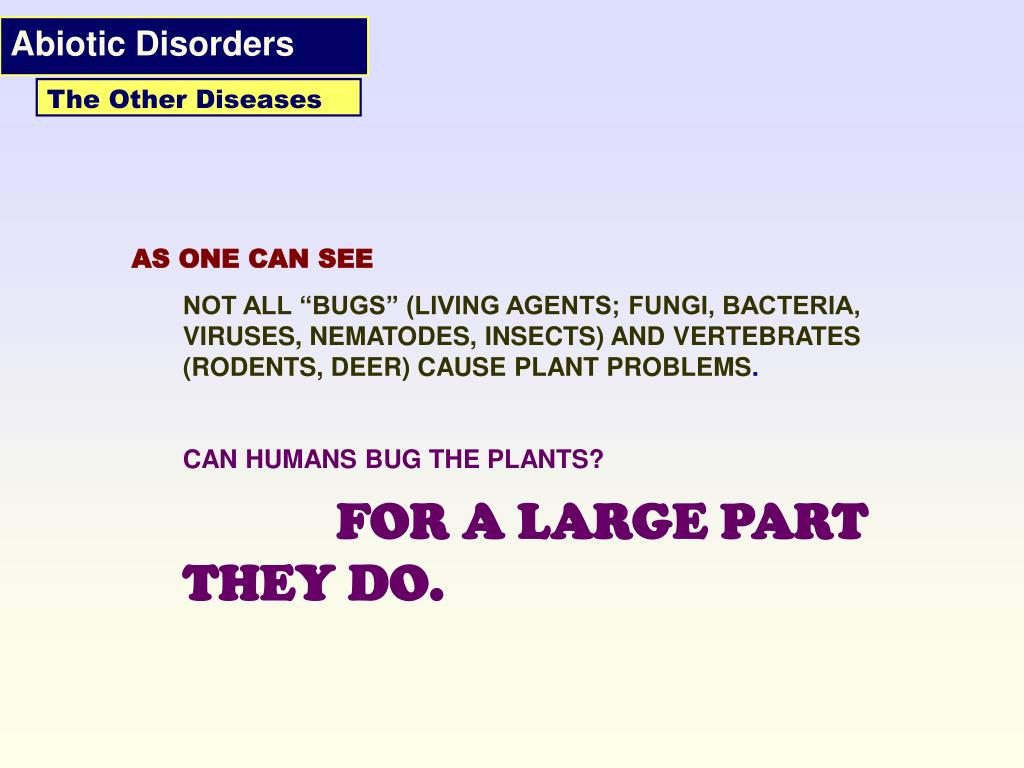 Abiotic Disorders

The Other Diseases

AS ONE CAN SEE

NOT ALL “BUGS” (LIVING AGENTS; FUNGI, BACTERIA, VIRUSES, NEMATODES, INSECTS) AND VERTEBRATES (RODENTS, DEER) CAUSE PLANT PROBLEMS.

CAN HUMANS BUG THE PLANTS?

FOR A LARGE PART THEY DO.